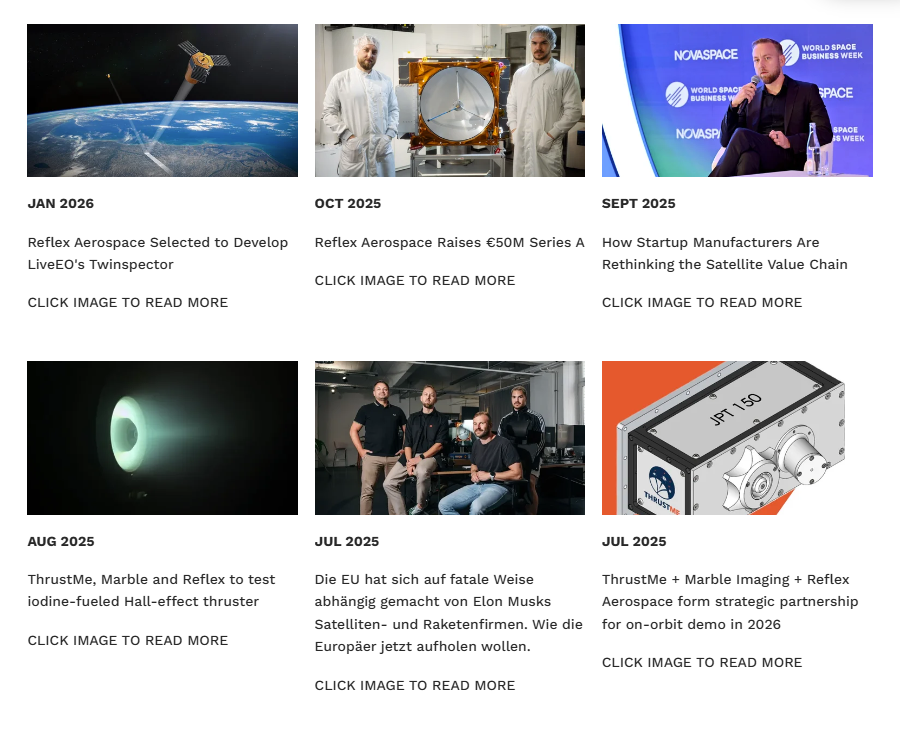 JAN 2026

Reflex Aerospace Selected to Develop LiveEO's Twinspector

CLICK IMAGE TO READ MORE

OCT 2025

Reflex Aerospace Raises €50M Series A

CLICK IMAGE TO READ MORE

NOVASPACE

WORLD SPACE BUSINESS WEEK

WORLD SPACE BUSINESS WEEK

NOVASPACE

SEPT 2025

How Startup Manufacturers Are Rethinking the Satellite Value Chain

CLICK IMAGE TO READ MORE

AUG 2025

ThrustMe, Marble and Reflex to test iodine-fueled Hall-effect thruster

CLICK IMAGE TO READ MORE

JUL 2025

Die EU hat sich auf fatale Weise abhängig gemacht von Elon Musks Satelliten- und Raketenfirmen. Wie die Europäer jetzt aufholen wollen.

CLICK IMAGE TO READ MORE

JPT 150

THRUSTME

JUL 2025

ThrustMe + Marble Imaging + Reflex Aerospace form strategic partnership for on-orbit demo in 2026

CLICK IMAGE TO READ MORE